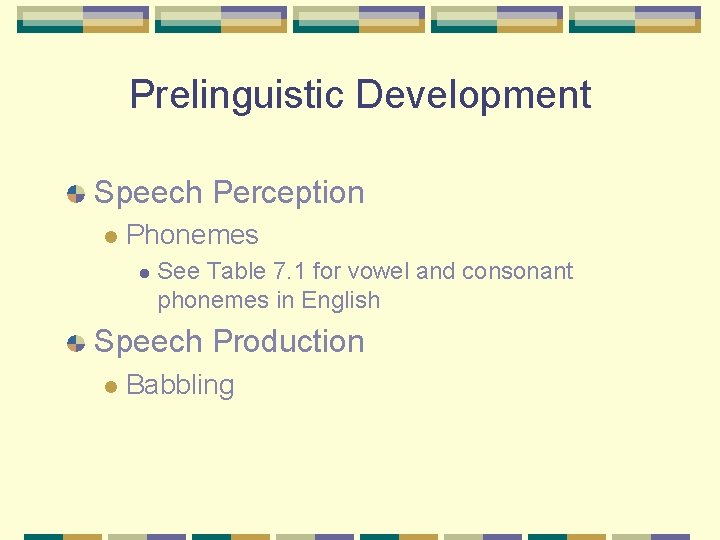 Prelinguistic Development

Speech Perception

Phonemes

See Table 7.1 for vowel and consonant phonemes in English

Speech Production

Babbling